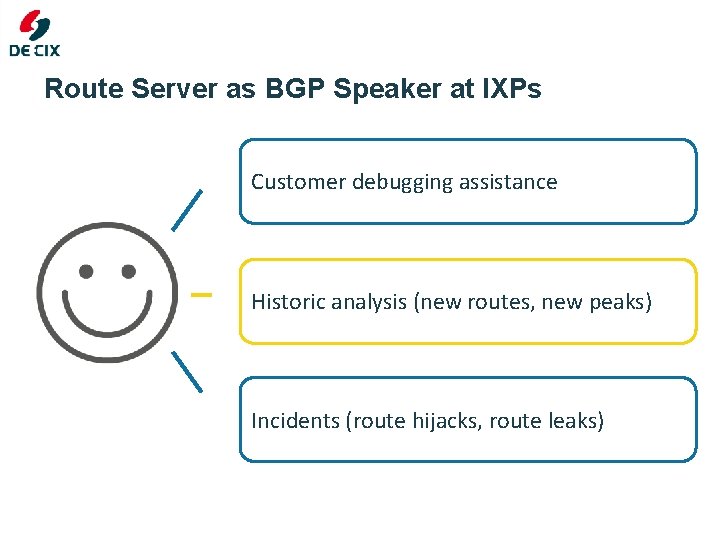 DE CIX

Route Server as BGP Speaker at IXPs

Customer debugging assistance

Historic analysis (new routes, new peaks)

Incidents (route hijacks, route leaks)